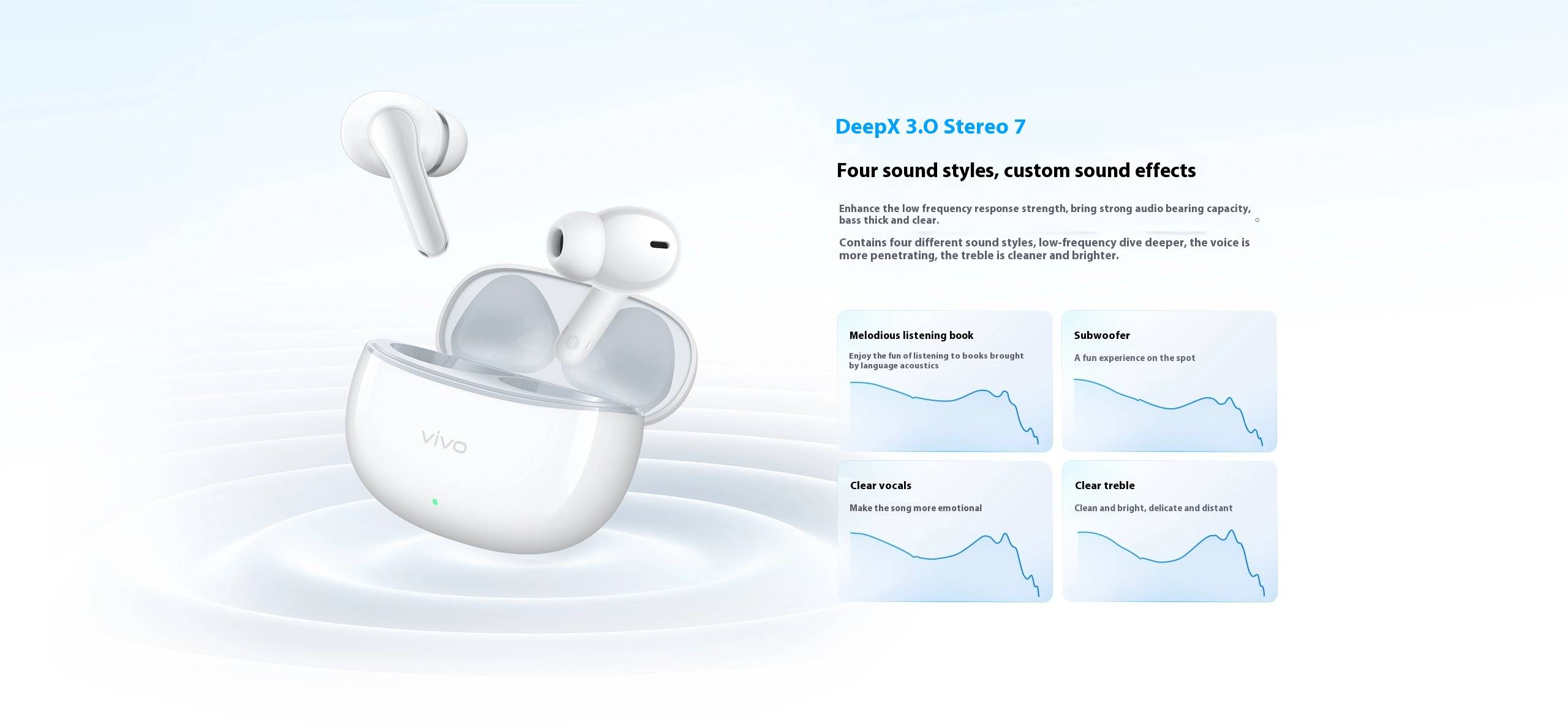 vivo

DeepX 3.O Stereo 7

Four sound styles, custom sound effects

Enhance the low frequency response strength, bring strong audio bearing capacity, bass thick and clear.

Contains four different sound styles, low-frequency dive deeper, the voice is more penetrating, the treble is cleaner and brighter.

Melodious listening book

Enjoy the fun of listening to books brought by language acoustics

Subwoofer

A fun experience on the spot

Clear vocals

Make the song more emotional

Clear treble

Clean and bright, delicate and distant